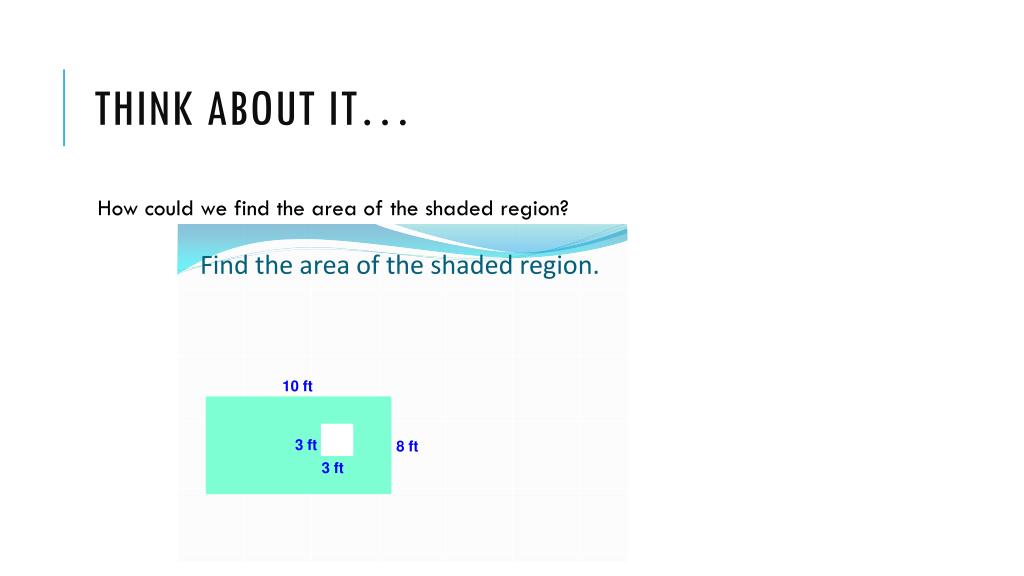 THINK ABOUT IT…

How could we find the area of the shaded region?

Find the area of the shaded region.

10 ft

3 ft

8 ft

3 ft